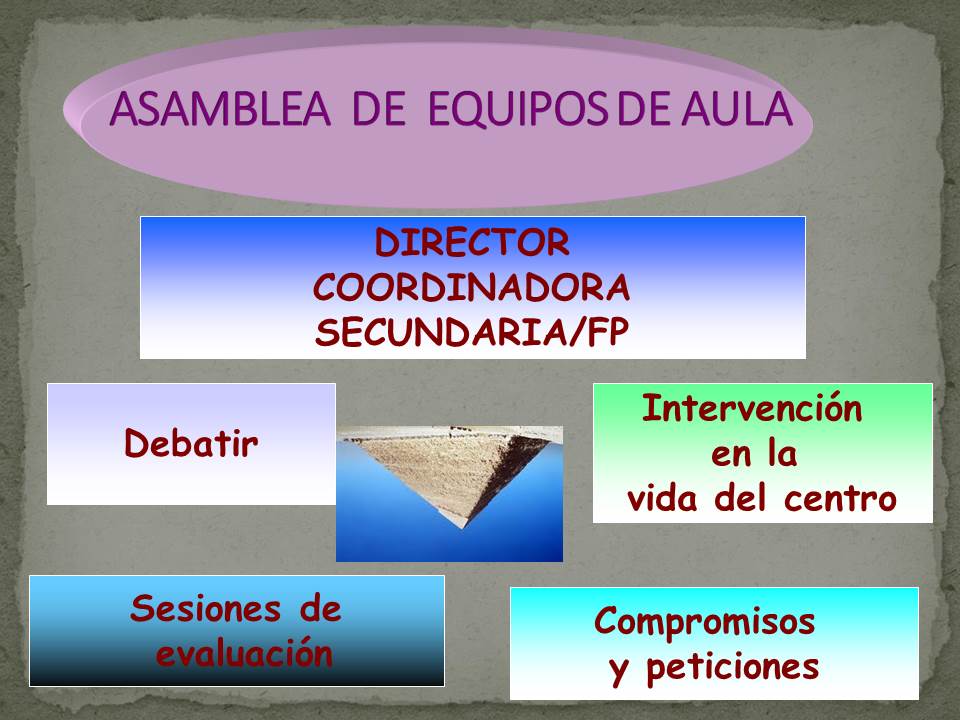 ASAMBLEA DE EQUIPOS DE AULA

DIRECTOR
COORDINADORA
SECUNDARIA/FP

Debatir

Intervención en la vida del centro

Sesiones de evaluación

Compromisos y peticiones